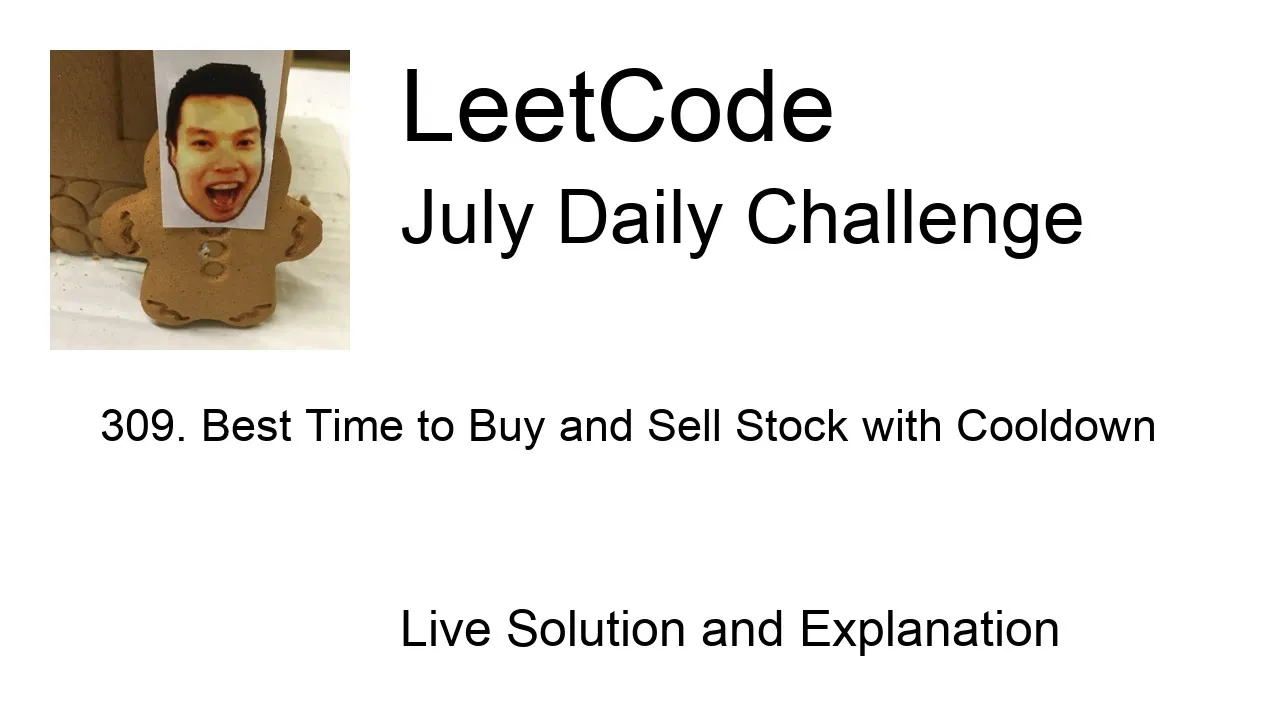 LeetCode
July Daily Challenge

309. Best Time to Buy and Sell Stock with Cooldown

Live Solution and Explanation